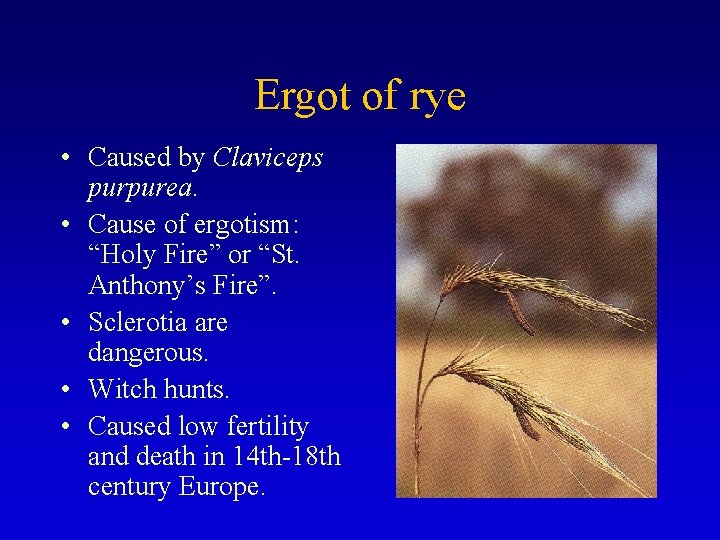 Ergot of rye

• Caused by Claviceps purpurea.
• Cause of ergotism: “Holy Fire” or “St. Anthony’s Fire”.
• Sclerotia are dangerous.
• Witch hunts.
• Caused low fertility and death in 14th-18th century Europe.